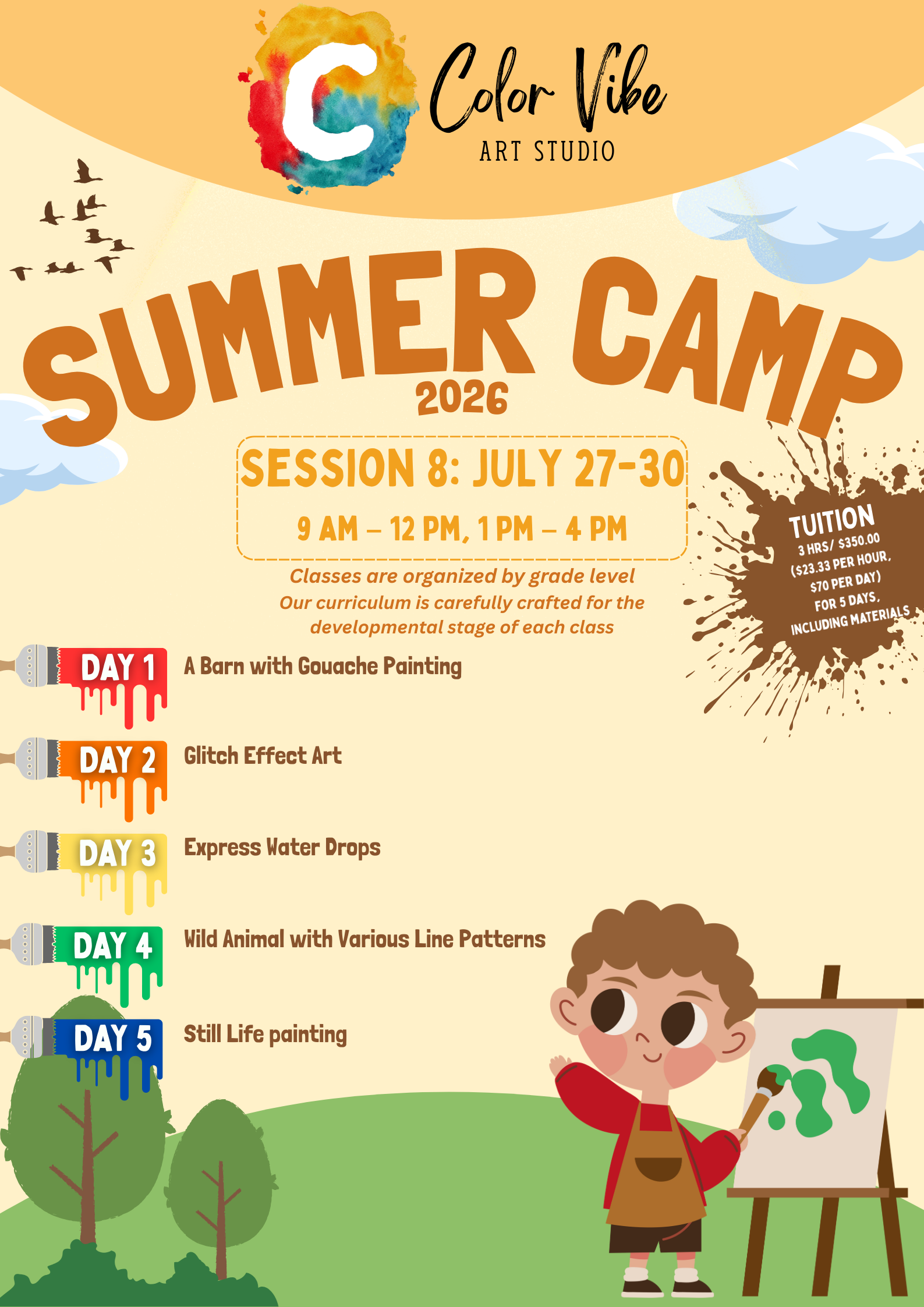 C Color Vibe
ART STUDIO

SUMMER CAMP
2026

SESSION 8: JULY 27-30
9 AM – 12 PM, 1 PM – 4 PM

Classes are organized by grade level
Our curriculum is carefully crafted for the developmental stage of each class

TUITION
3 HRS/ $350.00 ($23.33 PER HOUR, $70 PER DAY) FOR 5 DAYS, INCLUDING MATERIALS

DAY 1 A Barn with Gouache Painting

DAY 2 Glitch Effect Art

DAY 3 Express Water Drops

DAY 4 Wild Animal with Various Line Patterns

DAY 5 Still Life painting